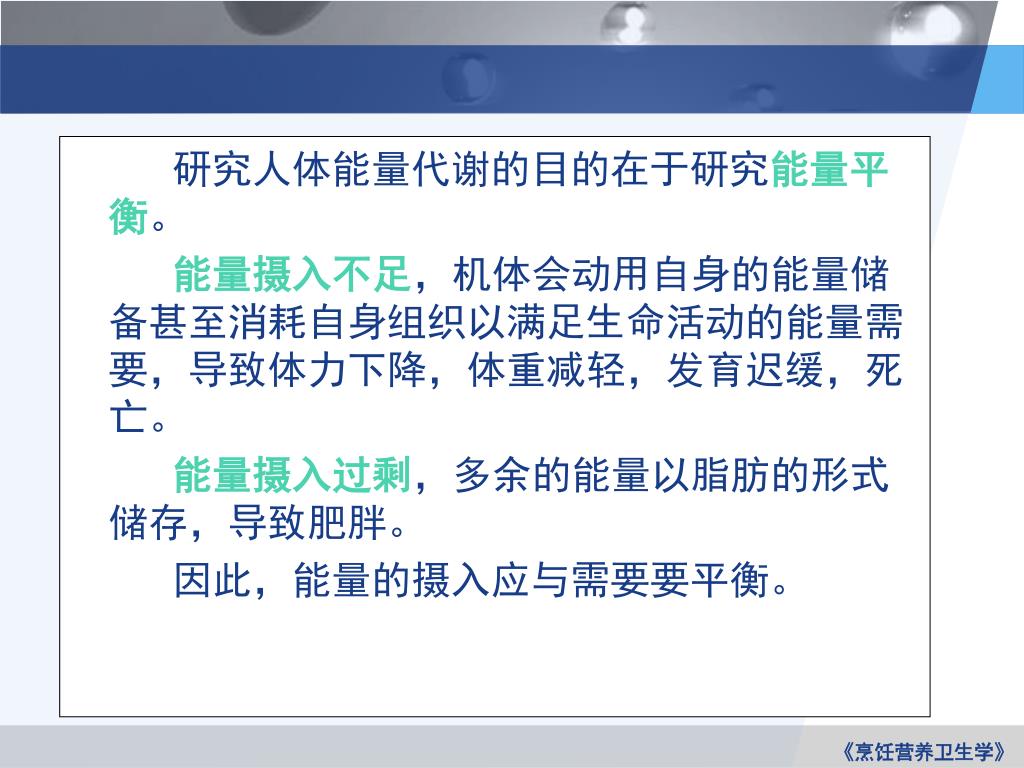 研究人体能量代谢的目的在于研究能量平衡。

能量摄入不足，机体会动用自身的能量储备甚至消耗自身组织以满足生命活动的能量需要，导致体力下降，体重减轻，发育迟缓，死亡。

能量摄入过剩，多余的能量以脂肪的形式储存，导致肥胖。

因此，能量的摄入应与需要要平衡。

《烹饪营养卫生学》